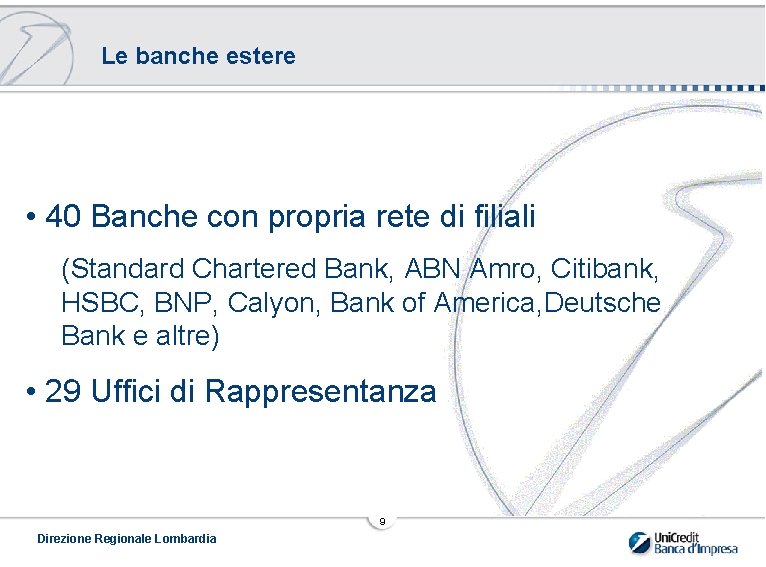 Le banche estere

• 40 Banche con propria rete di filiali

(Standard Chartered Bank, ABN Amro, Citibank, HSBC, BNP, Calyon, Bank of America,Deutsche Bank e altre)

• 29 Uffici di Rappresentanza

9

Direzione Regionale Lombardia

UniCredit
Banca d'Impresa